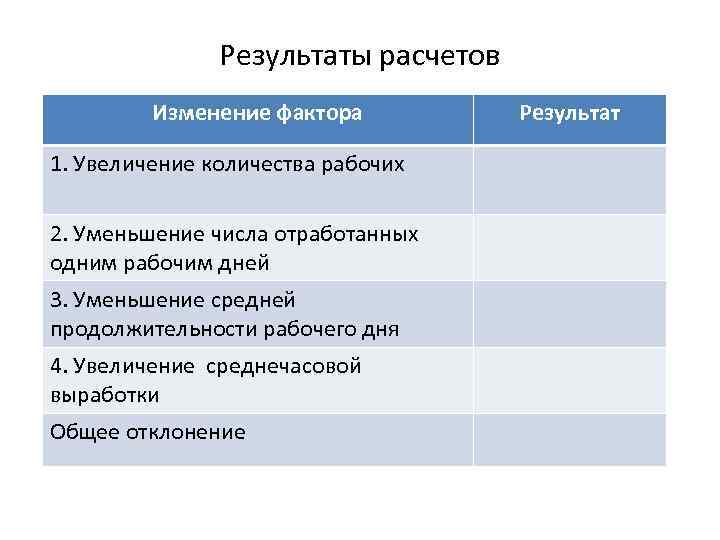 Результаты расчетов

| Изменение фактора | Результат |
|---|---|
| 1. Увеличение количества рабочих | |
| 2. Уменьшение числа отработанных одним рабочим дней | |
| 3. Уменьшение средней продолжительности рабочего дня | |
| 4. Увеличение среднечасовой выработки | |
| Общее отклонение | |